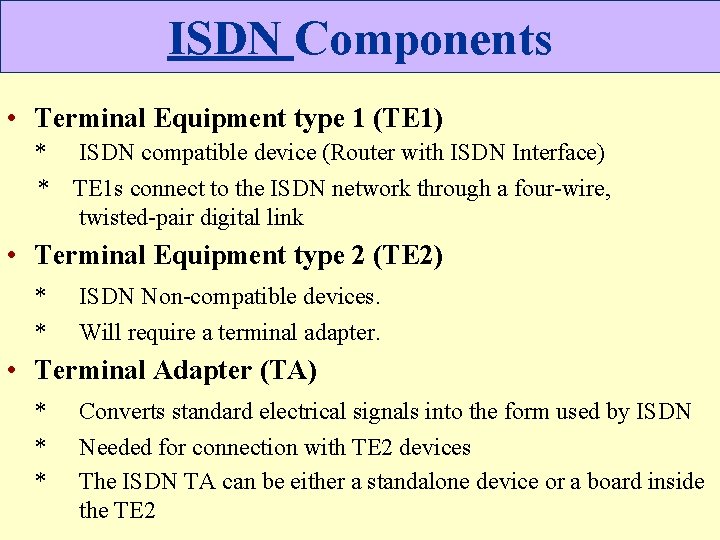 ISDN Components

• Terminal Equipment type 1 (TE1)

* ISDN compatible device (Router with ISDN Interface)

* TE1s connect to the ISDN network through a four-wire, twisted-pair digital link

• Terminal Equipment type 2 (TE2)

* ISDN Non-compatible devices.

* Will require a terminal adapter.

• Terminal Adapter (TA)

* Converts standard electrical signals into the form used by ISDN

* Needed for connection with TE2 devices

* The ISDN TA can be either a standalone device or a board inside the TE2